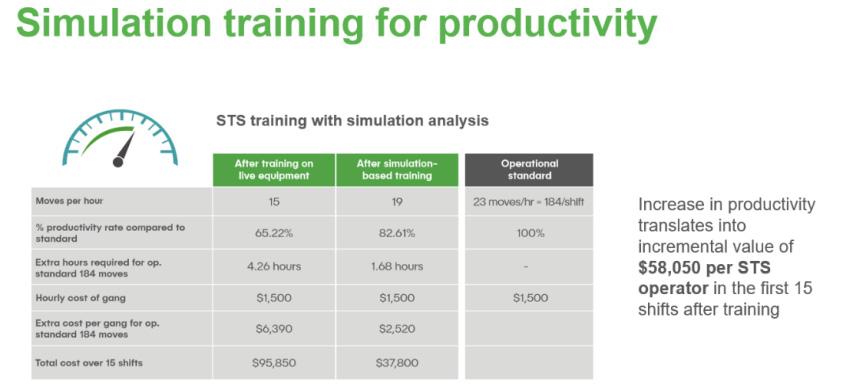 Simulation training for productivity

STS training with simulation analysis

| | After training on live equipment | After simulation-based training | Operational standard |
|---|---|---|---|
| Moves per hour | 15 | 19 | 23 moves/hr = 184/shift |
| % productivity rate compared to standard | 65.22% | 82.61% | 100% |
| Extra hours required for op. standard 184 moves | 4.26 hours | 1.68 hours | - |
| Hourly cost of gang | $1,500 | $1,500 | $1,500 |
| Extra cost per gang for op. standard 184 moves | $6,390 | $2,520 | |
| Total cost over 15 shifts | $95,850 | $37,800 | |

Increase in productivity translates into incremental value of **$58,050 per STS operator** in the first 15 shifts after training